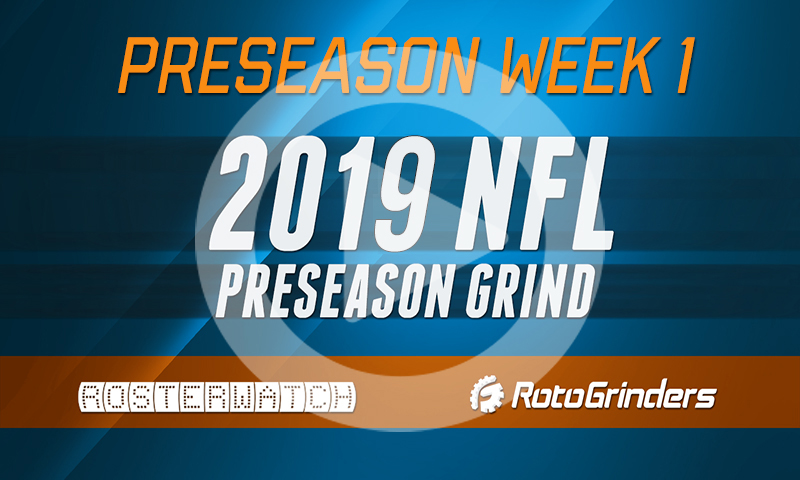 PRESEASON WEEK 1

2019 NFL
PRESEASON GRIND

ROSTERWATCH

RotoGrinders